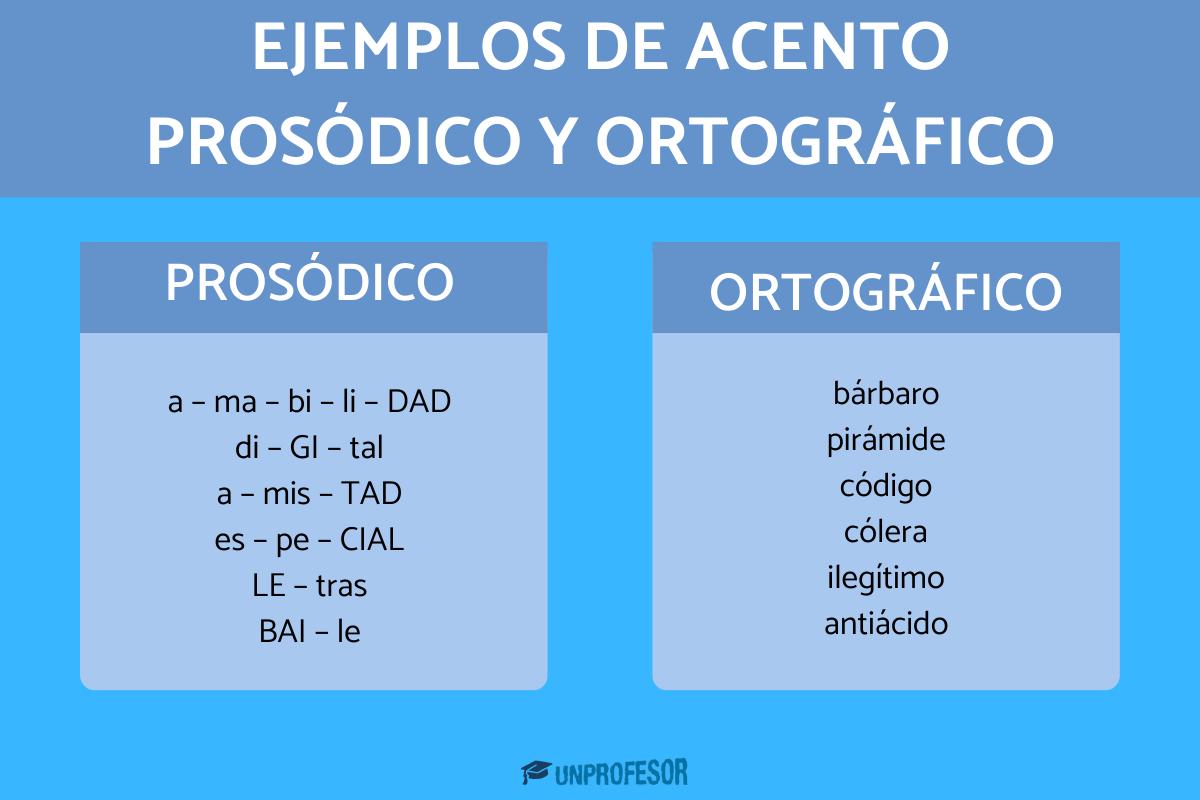 EJEMPLOS DE ACENTO PROSÓDICO Y ORTOGRÁFICO

PROSÓDICO

a – ma – bi – li – DAD
di – GI – tal
a – mis – TAD
es – pe – CIAL
LE – tras
BAI – le

ORTOGRÁFICO

bárbaro
pirámide
código
cólera
ilegítimo
antiácido

UNPROFESOR